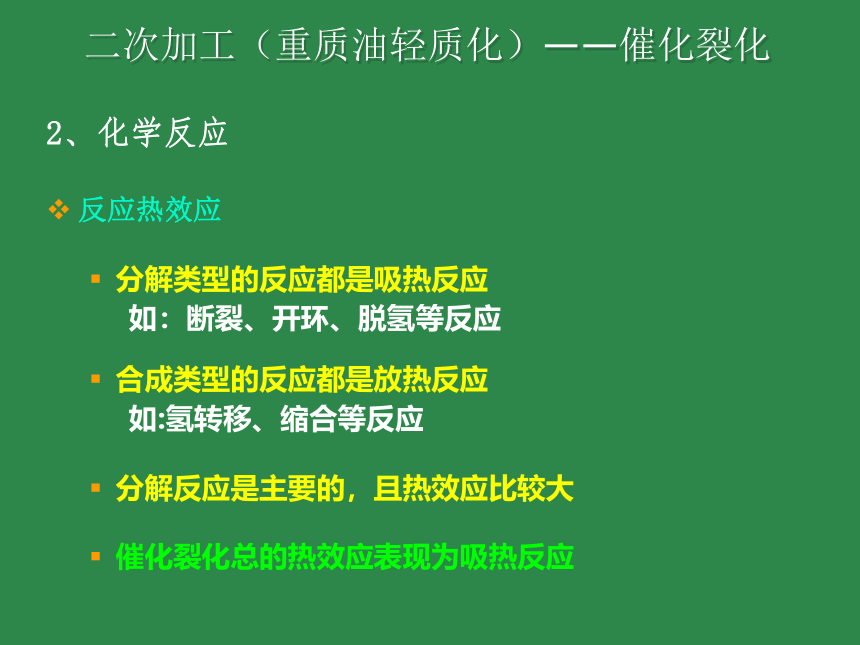 二次加工（重质油轻质化）——催化裂化

2、化学反应

❖ 反应热效应

▪ 分解类型的反应都是吸热反应
如：断裂、开环、脱氢等反应

▪ 合成类型的反应都是放热反应
如:氢转移、缩合等反应

▪ 分解反应是主要的，且热效应比较大

▪ 催化裂化总的热效应表现为吸热反应